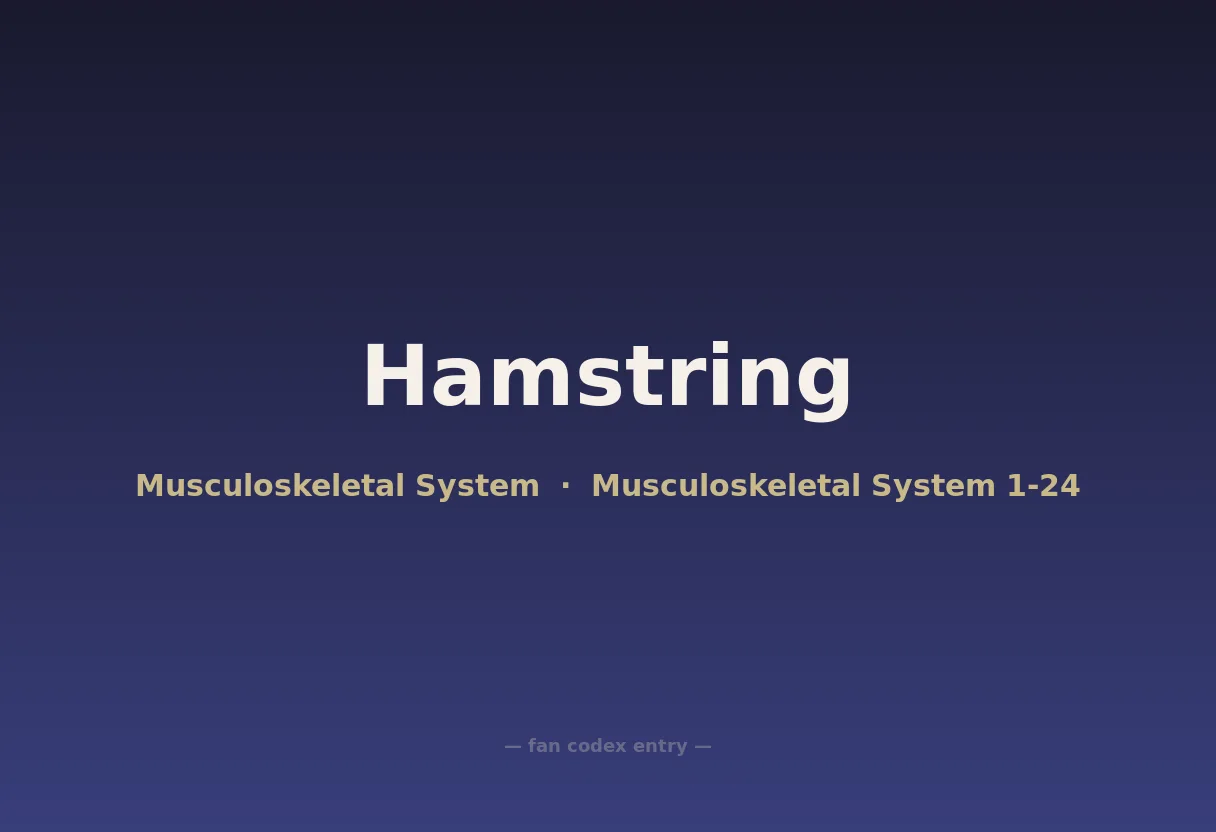 Hamstring

Musculoskeletal System · Musculoskeletal System 1-24

— fan codex entry —